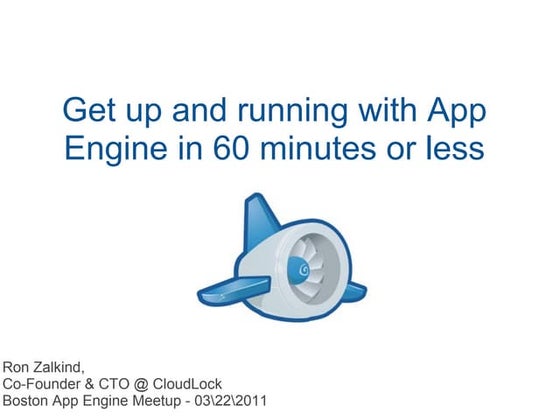 Get up and running with App Engine in 60 minutes or less

Ron Zalkind,
Co-Founder & CTO @ CloudLock
Boston App Engine Meetup - 03\22\2011